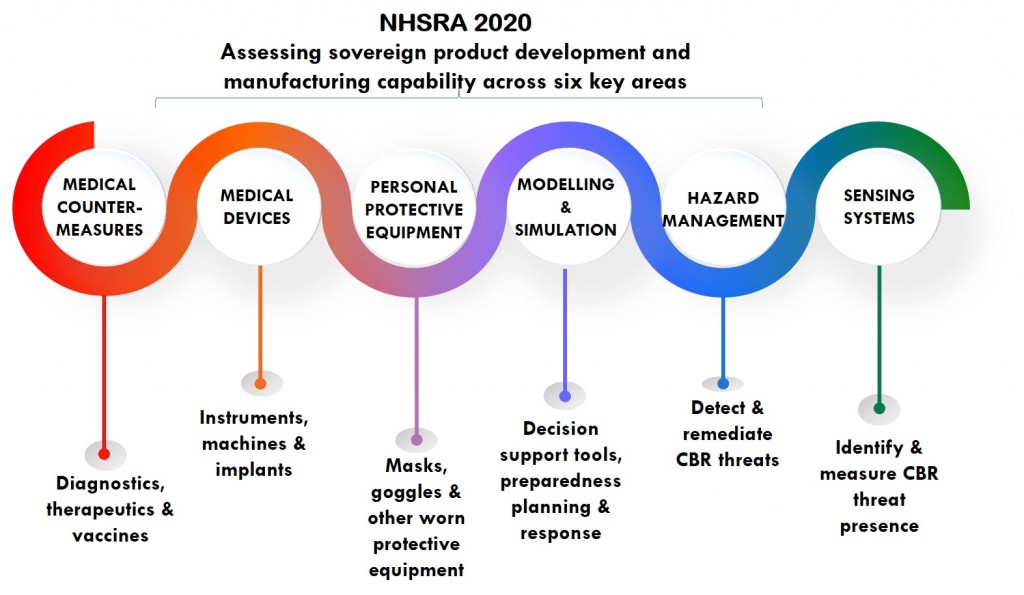 NHSRA 2020

Assessing sovereign product development and manufacturing capability across six key areas

MEDICAL COUNTER-MEASURES

MEDICAL DEVICES

PERSONAL PROTECTIVE EQUIPMENT

MODELLING & SIMULATION

HAZARD MANAGEMENT

SENSING SYSTEMS

Diagnostics, therapeutics & vaccines

Instruments, machines & implants

Masks, goggles & other worn protective equipment

Decision support tools, preparedness planning & response

Detect & remediate CBR threats

Identify & measure CBR threat presence